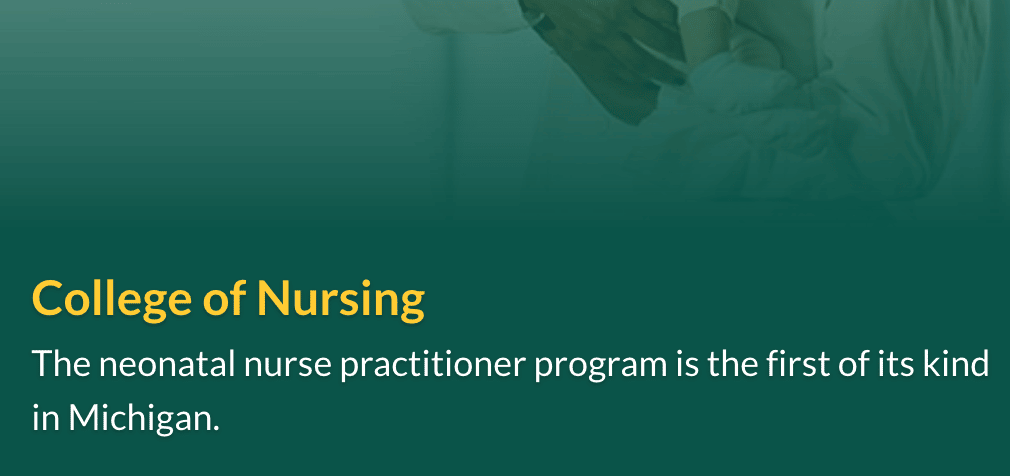 College of Nursing

The neonatal nurse practitioner program is the first of its kind in Michigan.